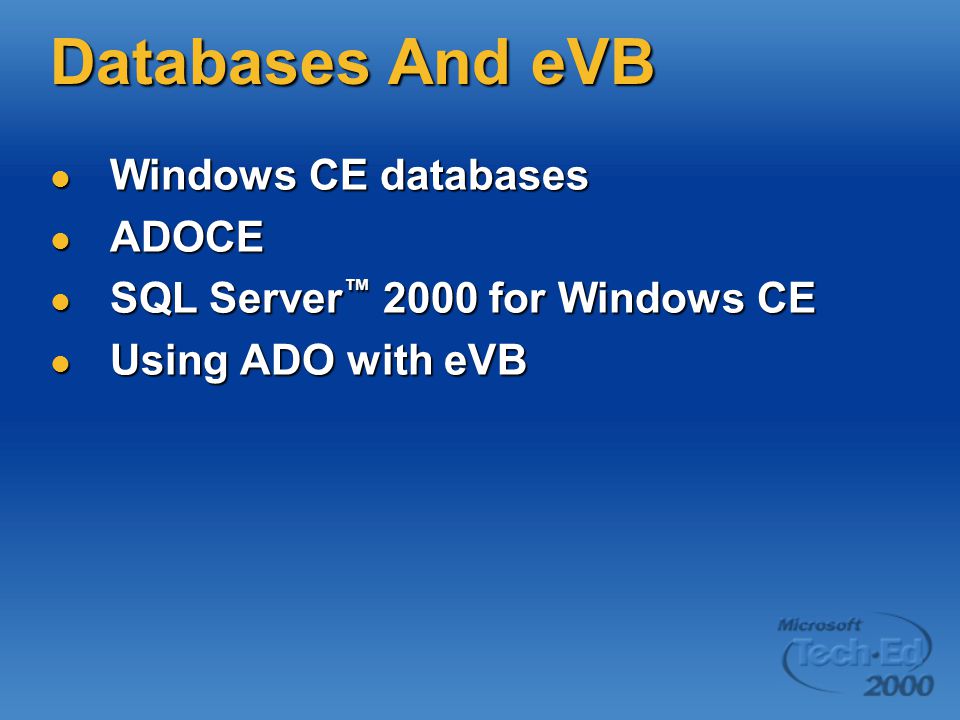 Databases And eVB

- Windows CE databases
- ADOCE
- SQL Server™ 2000 for Windows CE
- Using ADO with eVB

Microsoft Tech·Ed 2000